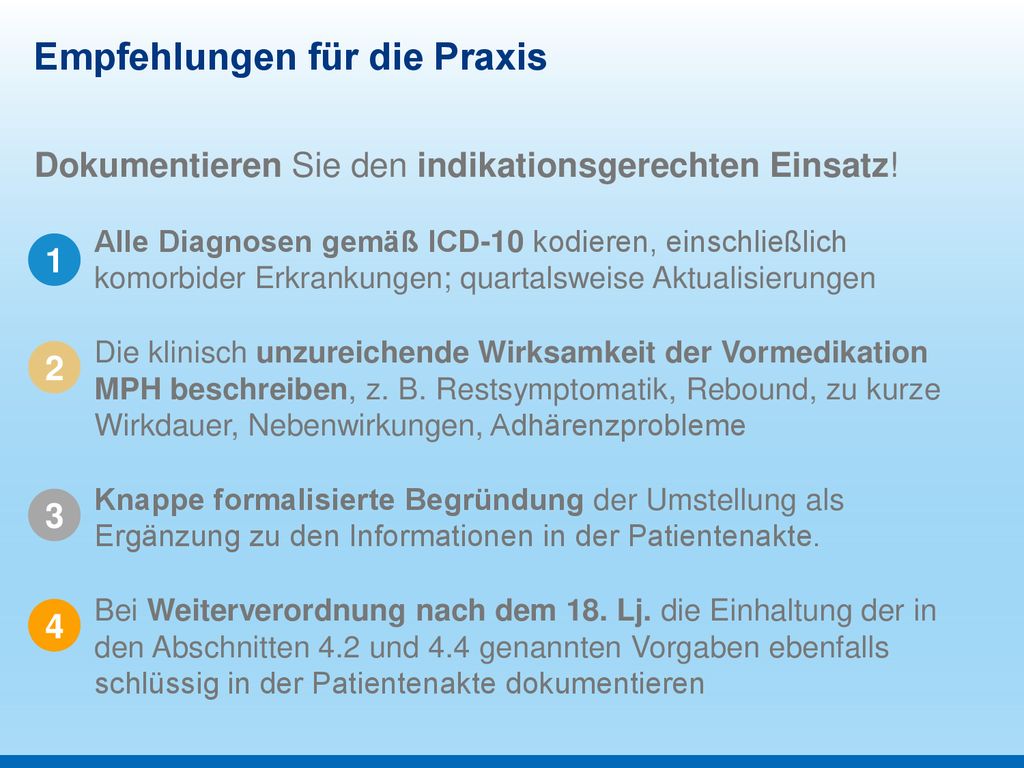 Empfehlungen für die Praxis

Dokumentieren Sie den indikationsgerechten Einsatz!

1 Alle Diagnosen gemäß ICD-10 kodieren, einschließlich komorbider Erkrankungen; quartalsweise Aktualisierungen

2 Die klinisch unzureichende Wirksamkeit der Vormedikation MPH beschreiben, z. B. Restsymptomatik, Rebound, zu kurze Wirkdauer, Nebenwirkungen, Adhärenzprobleme

3 Knappe formalisierte Begründung der Umstellung als Ergänzung zu den Informationen in der Patientenakte.

4 Bei Weiterverordnung nach dem 18. Lj. die Einhaltung der in den Abschnitten 4.2 und 4.4 genannten Vorgaben ebenfalls schlüssig in der Patientenakte dokumentieren